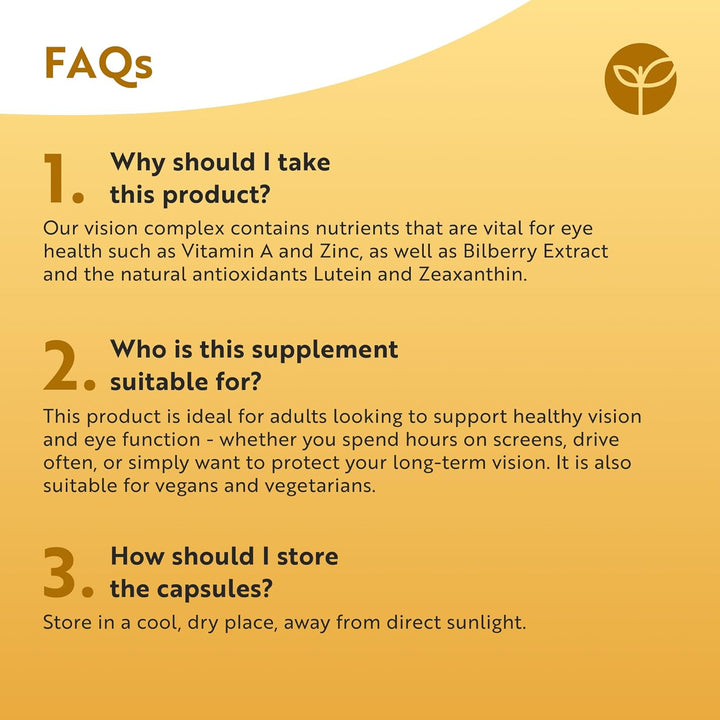 FAQs

1. Why should I take this product?

Our vision complex contains nutrients that are vital for eye health such as Vitamin A and Zinc, as well as Bilberry Extract and the natural antioxidants Lutein and Zeaxanthin.

2. Who is this supplement suitable for?

This product is ideal for adults looking to support healthy vision and eye function - whether you spend hours on screens, drive often, or simply want to protect your long-term vision. It is also suitable for vegans and vegetarians.

3. How should I store the capsules?

Store in a cool, dry place, away from direct sunlight.